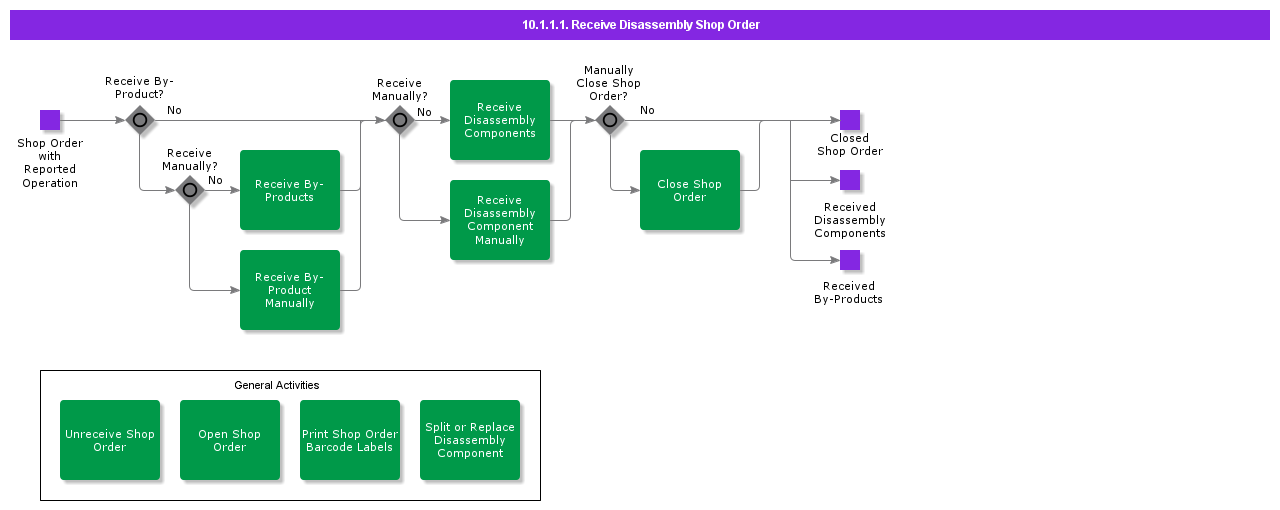 10.1.1.1. Receive Disassembly Shop Order

Shop Order with Reported Operation

Receive By-Product?

No

Receive Manually?

No

Receive By-Products

Receive By-Product Manually

Receive Manually?

No

Receive Disassembly Components

Receive Disassembly Component Manually

Manually Close Shop Order?

No

Close Shop Order

Closed Shop Order

Received Disassembly Components

Received By-Products

General Activities

Unreceive Shop Order

Open Shop Order

Print Shop Order Barcode Labels

Split or Replace Disassembly Component